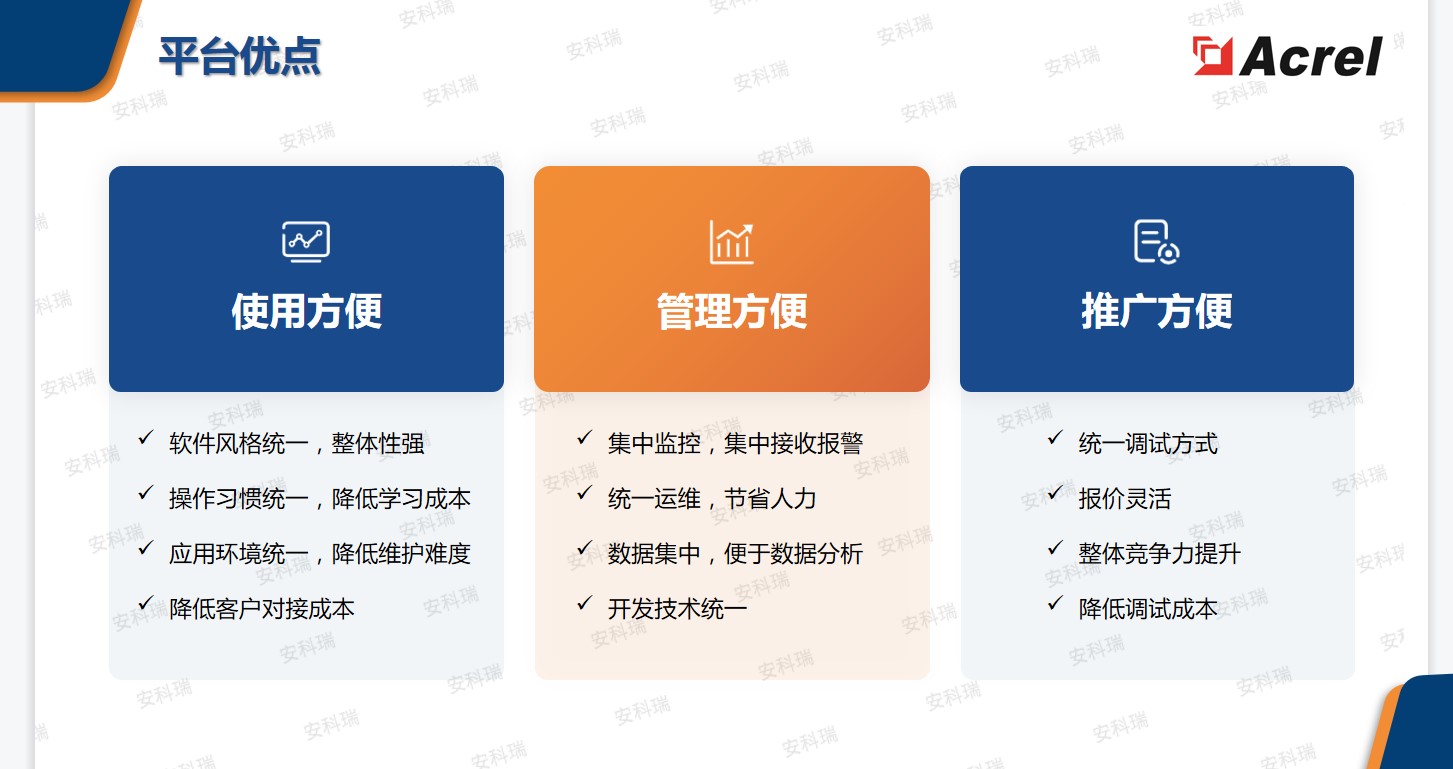 平台优点

Acrel

使用方便

✓ 软件风格统一，整体性强
✓ 操作习惯统一，降低学习成本
✓ 应用环境统一，降低维护难度
✓ 降低客户对接成本

管理方便

✓ 集中监控，集中接收报警
✓ 统一运维，节省人力
✓ 数据集中，便于数据分析
✓ 开发技术统一

推广方便

✓ 统一调试方式
✓ 报价灵活
✓ 整体竞争力提升
✓ 降低调试成本

安科瑞